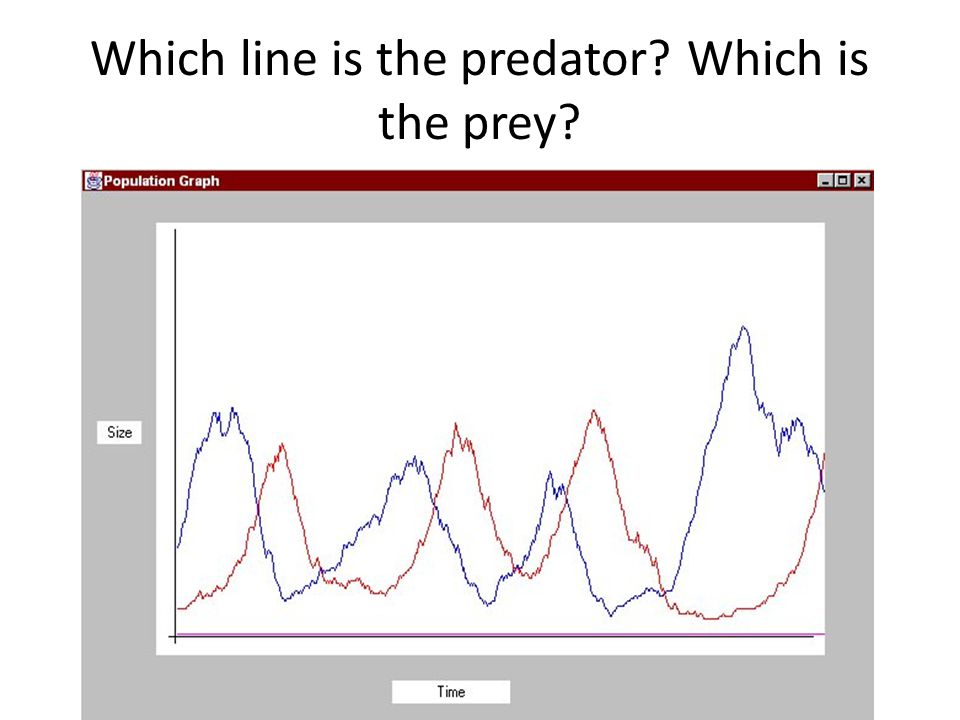 Which line is the predator? Which is the prey?

Population Graph

Size

Time